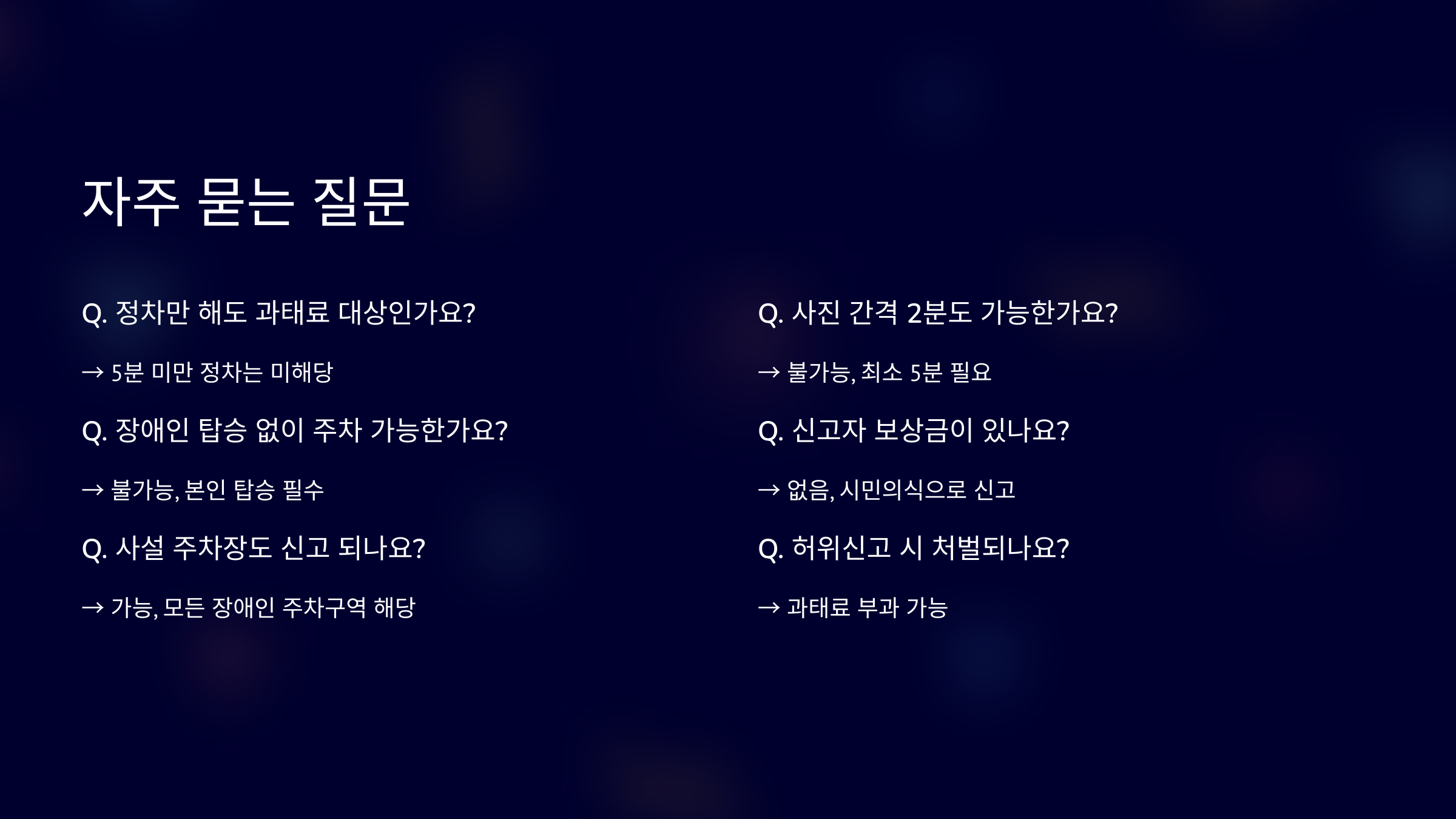 자주 묻는 질문

Q. 정차만 해도 과태료 대상인가요?

→ 5분 미만 정차는 미해당

Q. 장애인 탑승 없이 주차 가능한가요?

→ 불가능, 본인 탑승 필수

Q. 사설 주차장도 신고 되나요?

→ 가능, 모든 장애인 주차구역 해당

Q. 사진 간격 2분도 가능한가요?

→ 불가능, 최소 5분 필요

Q. 신고자 보상금이 있나요?

→ 없음, 시민의식으로 신고

Q. 허위신고 시 처벌되나요?

→ 과태료 부과 가능